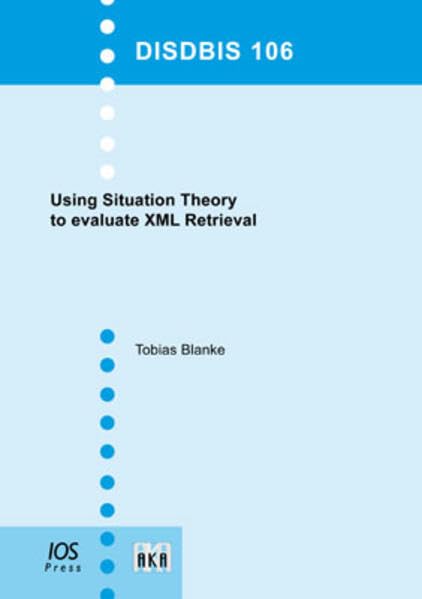 DISDBIS 106

Using Situation Theory to evaluate XML Retrieval

Tobias Blanke

IOS Press

AKA